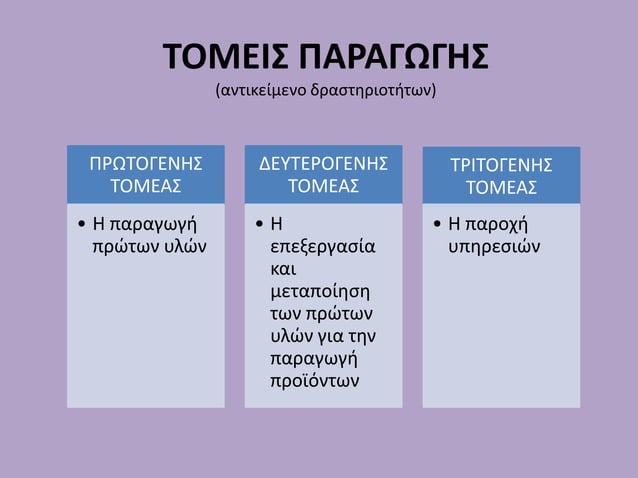 ΤΟΜΕΙΣ ΠΑΡΑΓΩΓΗΣ
(αντικείμενο δραστηριοτήτων)

ΠΡΩΤΟΓΕΝΗΣ ΤΟΜΕΑΣ

• Η παραγωγή πρώτων υλών

ΔΕΥΤΕΡΟΓΕΝΗΣ ΤΟΜΕΑΣ

• Η επεξεργασία και μεταποίηση των πρώτων υλών για την παραγωγή προϊόντων

ΤΡΙΤΟΓΕΝΗΣ ΤΟΜΕΑΣ

• Η παροχή υπηρεσιών